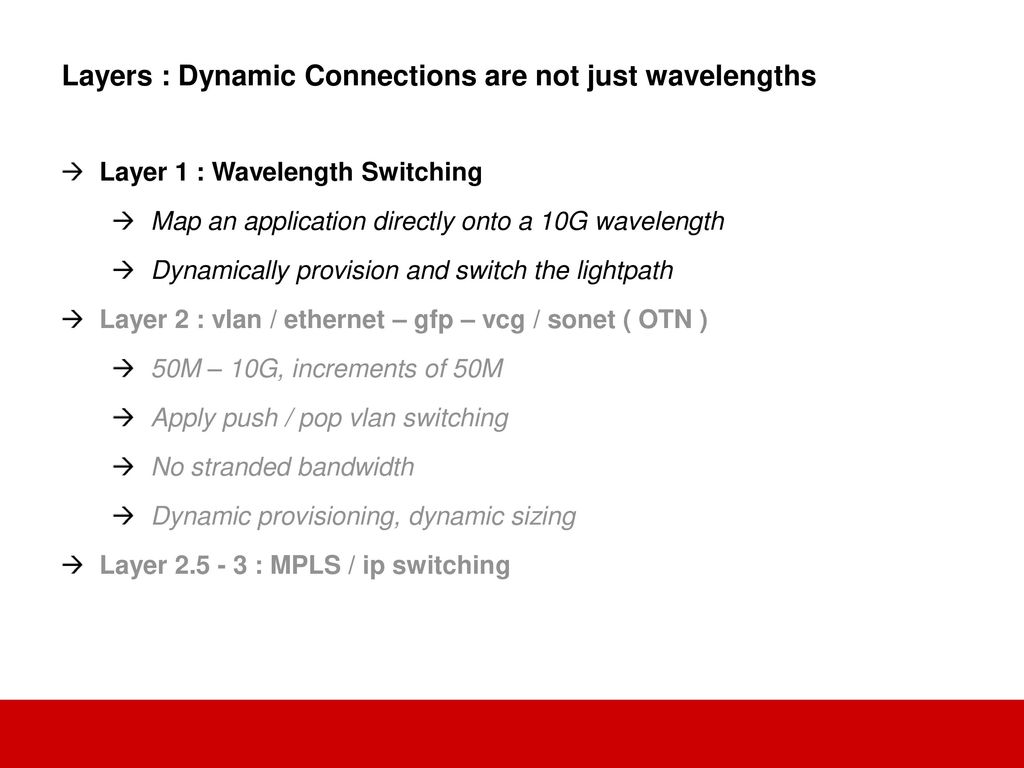 Layers : Dynamic Connections are not just wavelengths

→ Layer 1 : Wavelength Switching

→ Map an application directly onto a 10G wavelength

→ Dynamically provision and switch the lightpath

→ Layer 2 : vlan / ethernet – gfp – vcg / sonet ( OTN )

→ 50M – 10G, increments of 50M

→ Apply push / pop vlan switching

→ No stranded bandwidth

→ Dynamic provisioning, dynamic sizing

→ Layer 2.5 - 3 : MPLS / ip switching